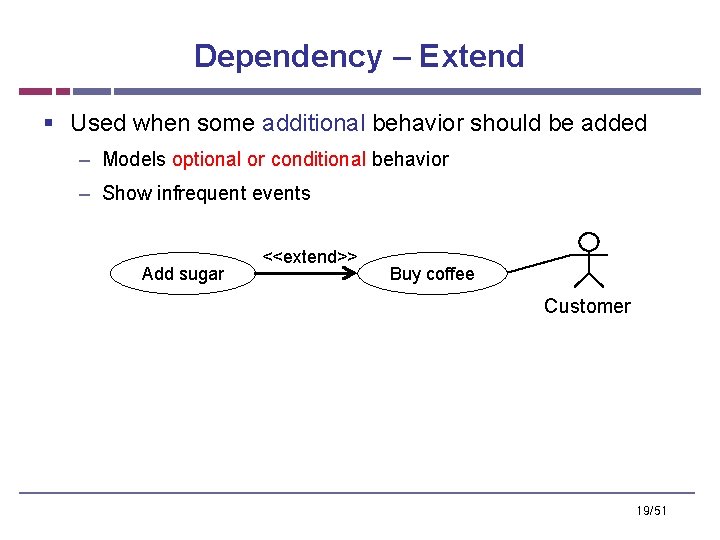 Dependency – Extend

▪ Used when some additional behavior should be added

– Models optional or conditional behavior

– Show infrequent events

Add sugar

<<extend>>

Buy coffee

Customer

19/51